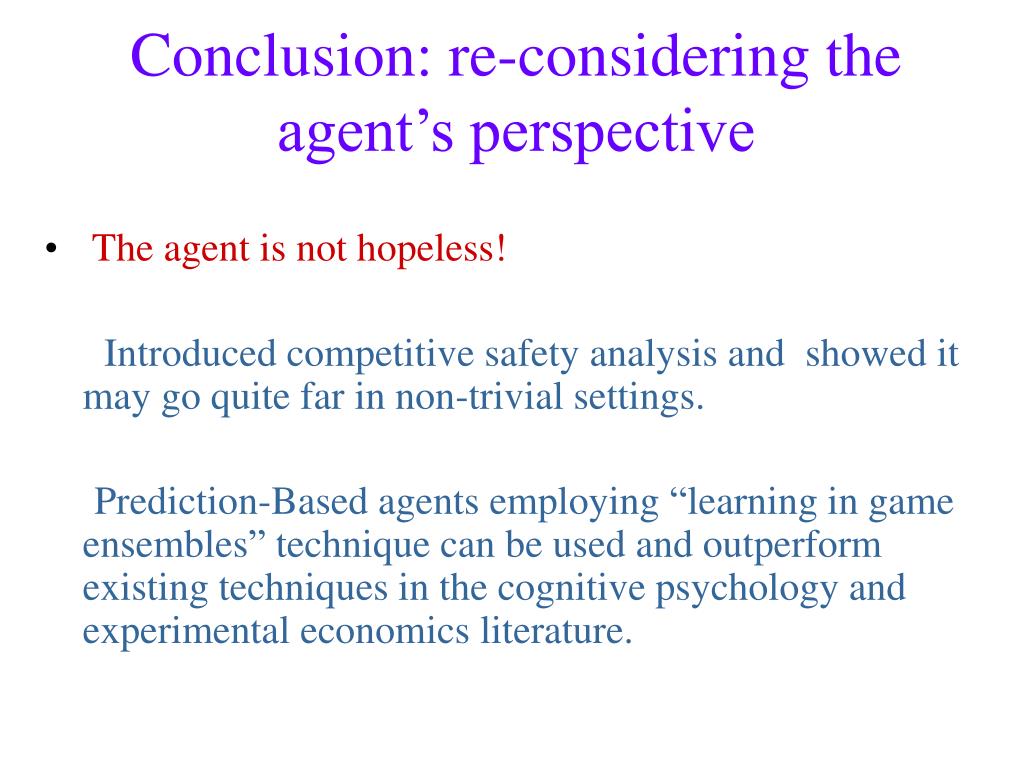 Conclusion: re-considering the agent’s perspective

• The agent is not hopeless!

Introduced competitive safety analysis and showed it may go quite far in non-trivial settings.

Prediction-Based agents employing “learning in game ensembles” technique can be used and outperform existing techniques in the cognitive psychology and experimental economics literature.